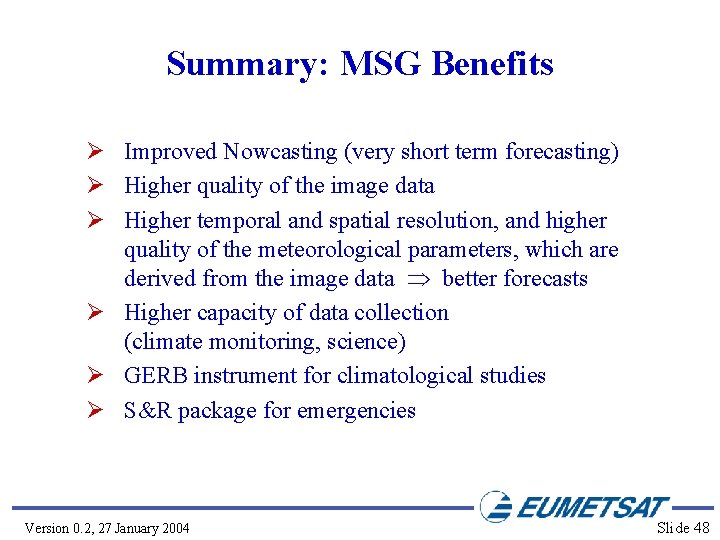 Summary: MSG Benefits

➢ Improved Nowcasting (very short term forecasting)
➢ Higher quality of the image data
➢ Higher temporal and spatial resolution, and higher quality of the meteorological parameters, which are derived from the image data $\Rightarrow$ better forecasts
➢ Higher capacity of data collection (climate monitoring, science)
➢ GERB instrument for climatological studies
➢ S&R package for emergencies

EUMETSAT

Version 0.2, 27 January 2004

Slide 48